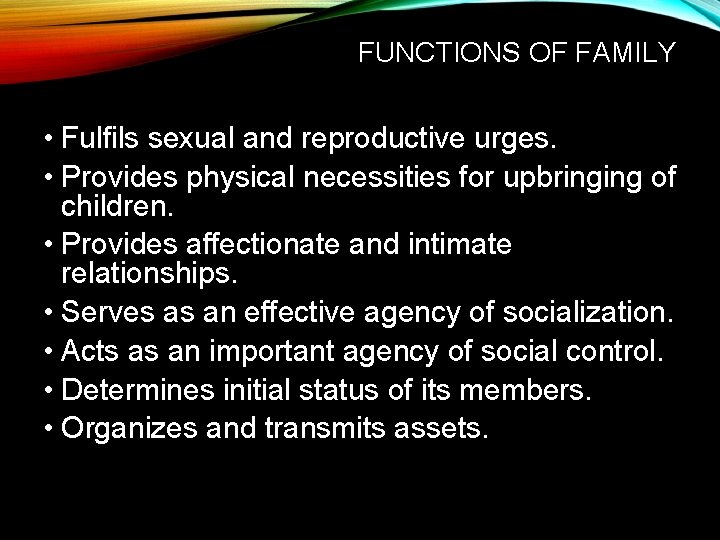 FUNCTIONS OF FAMILY

• Fulfils sexual and reproductive urges.
• Provides physical necessities for upbringing of children.
• Provides affectionate and intimate relationships.
• Serves as an effective agency of socialization.
• Acts as an important agency of social control.
• Determines initial status of its members.
• Organizes and transmits assets.